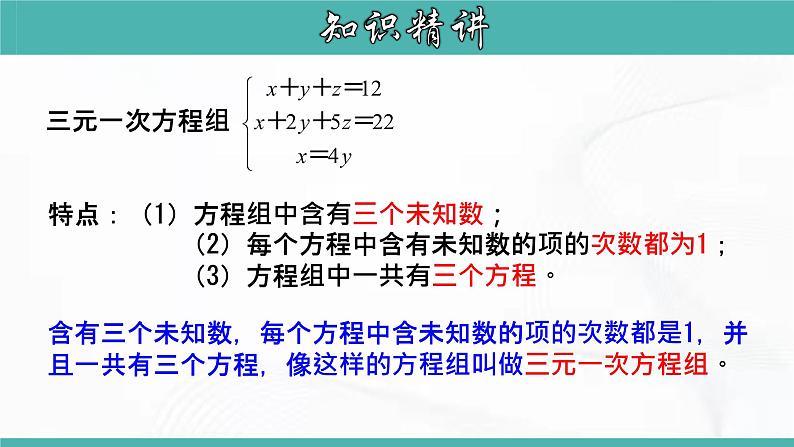 知识精讲

三元一次方程组 $\begin{cases} x+y+z=12 \\ x+2y+5z=22 \\ x=4y \end{cases}$

特点：（1）方程组中含有三个未知数；
（2）每个方程中含有未知数的项的次数都为1；
（3）方程组中一共有三个方程。

含有三个未知数，每个方程中含未知数的项的次数都是1，并且一共有三个方程，像这样的方程组叫做三元一次方程组。